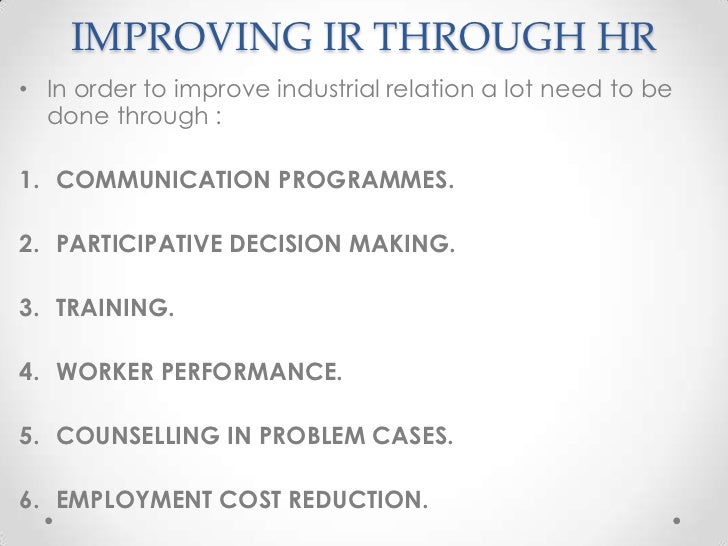 IMPROVING IR THROUGH HR

• In order to improve industrial relation a lot need to be done through :

1. COMMUNICATION PROGRAMMES.

2. PARTICIPATIVE DECISION MAKING.

3. TRAINING.

4. WORKER PERFORMANCE.

5. COUNSELLING IN PROBLEM CASES.

6. EMPLOYMENT COST REDUCTION.